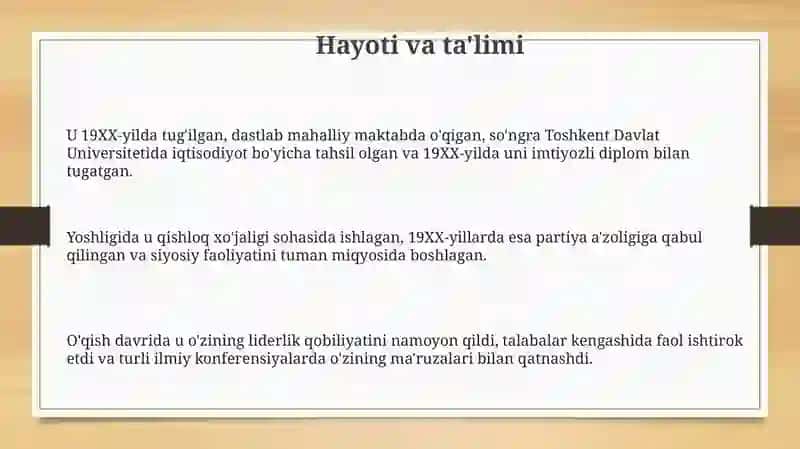 Hayoti va ta'limi

U 19XX-yilda tug'ilgan, dastlab mahalliy maktabda o'qigan, so'ngra Toshkent Davlat Universitetida iqtisodiyot bo'yicha tahsil olgan va 19XX-yilda uni imtiyozli diplom bilan tugatgan.

Yoshligida u qishloq xo'jaligi sohasida ishlagan, 19XX-yillarda esa partiya a'zoligiga qabul qilingan va siyosiy faoliyatini tuman miqyosida boshlagan.

O'qish davrida u o'zining liderlik qobiliyatini namoyon qildi, talabalar kengashida faol ishtirok etdi va turli ilmiy konferensiyalarda o'zining ma'ruzalari bilan qatnashdi.